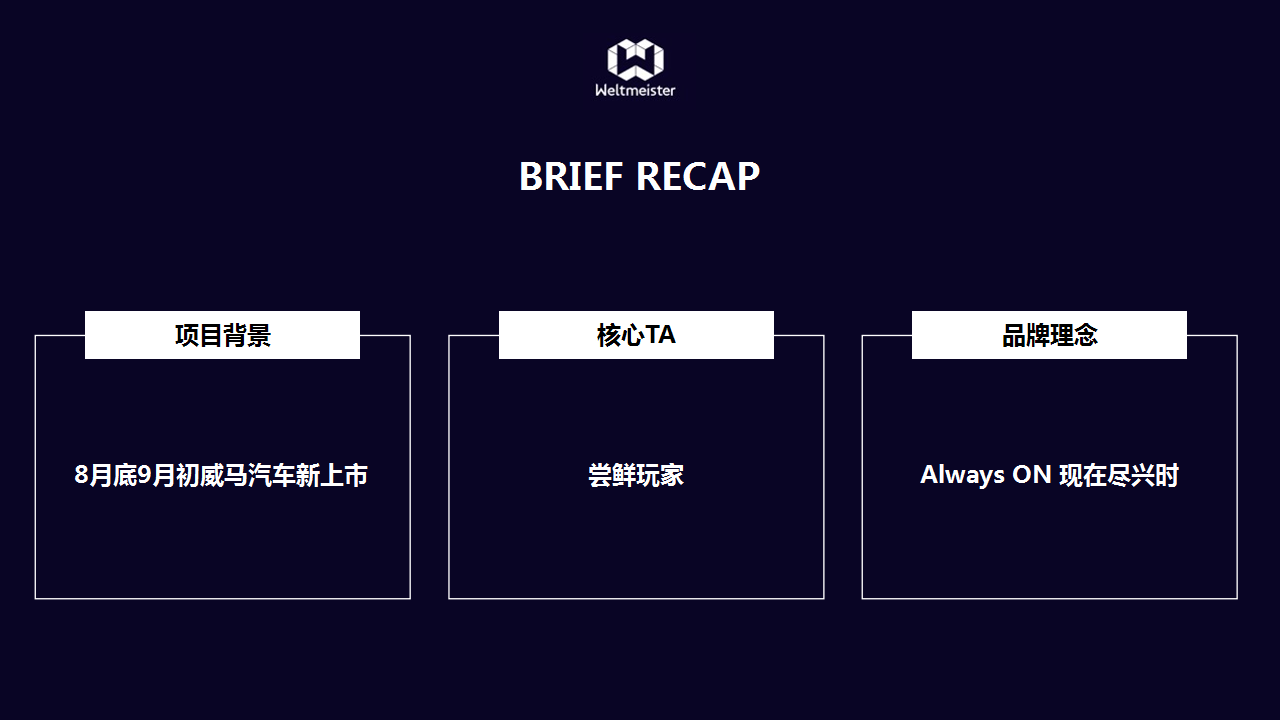 Weltmeister

BRIEF RECAP

项目背景

8月底9月初威马汽车新上市

核心TA

尝鲜玩家

品牌理念

Always ON 现在尽兴时